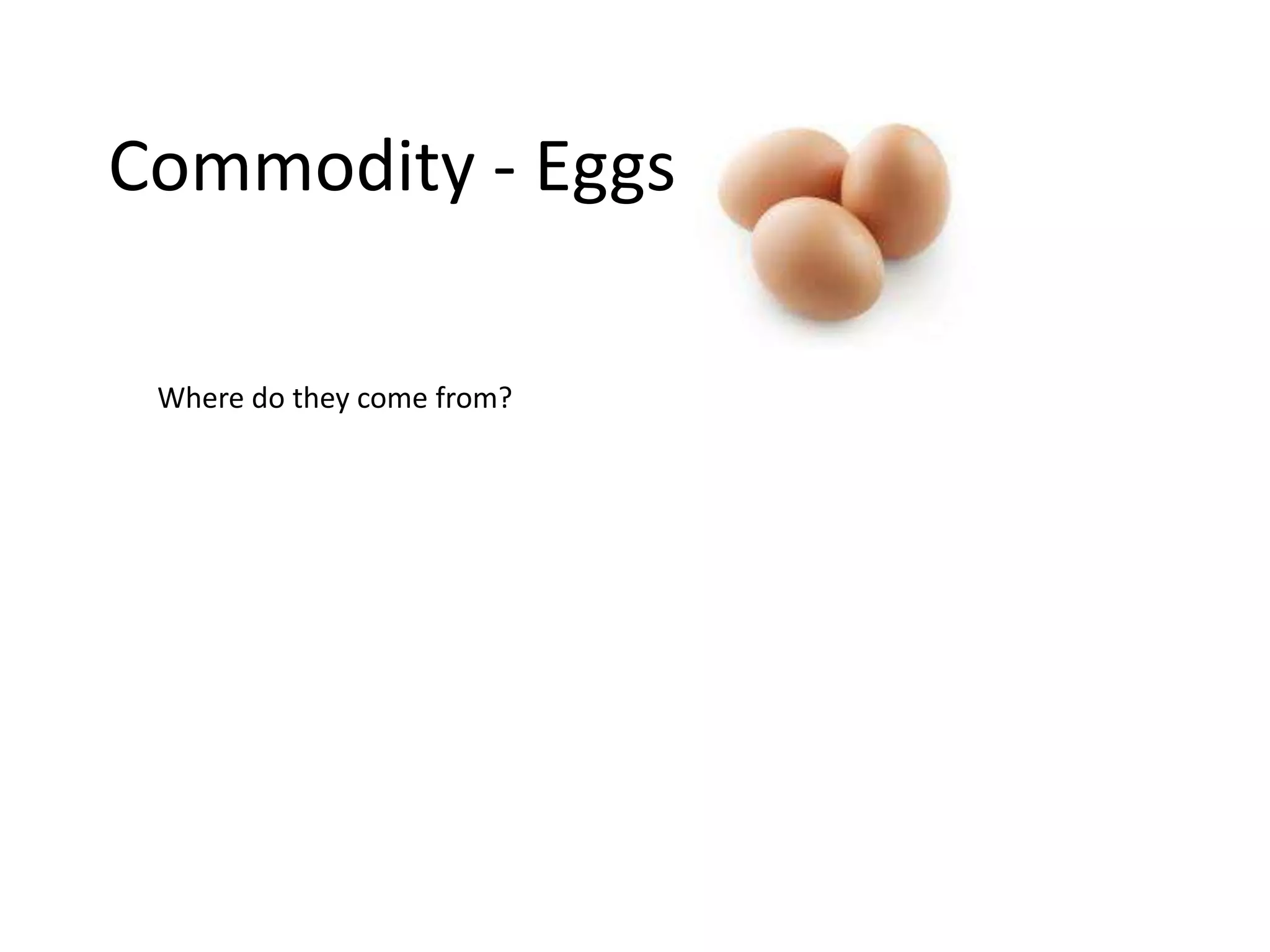 Commodity - Eggs

Where do they come from?